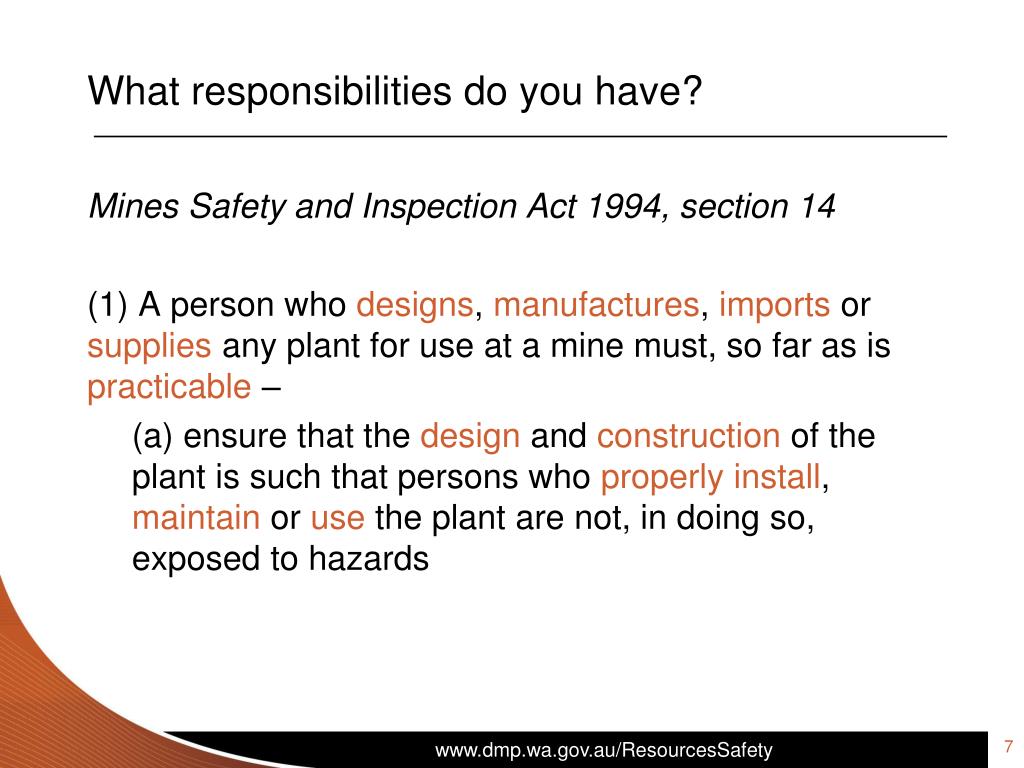 What responsibilities do you have?

Mines Safety and Inspection Act 1994, section 14

(1) A person who designs, manufactures, imports or supplies any plant for use at a mine must, so far as is practicable –

(a) ensure that the design and construction of the plant is such that persons who properly install, maintain or use the plant are not, in doing so, exposed to hazards

www.dmp.wa.gov.au/ResourcesSafety

7